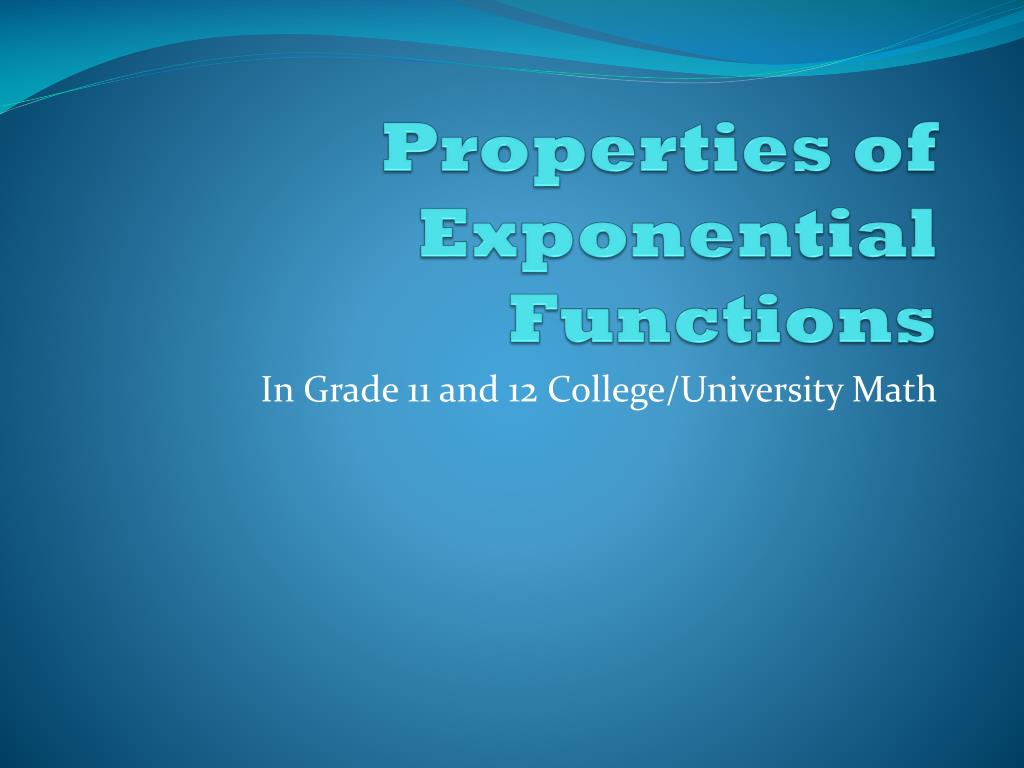 Properties of Exponential Functions

In Grade 11 and 12 College/University Math